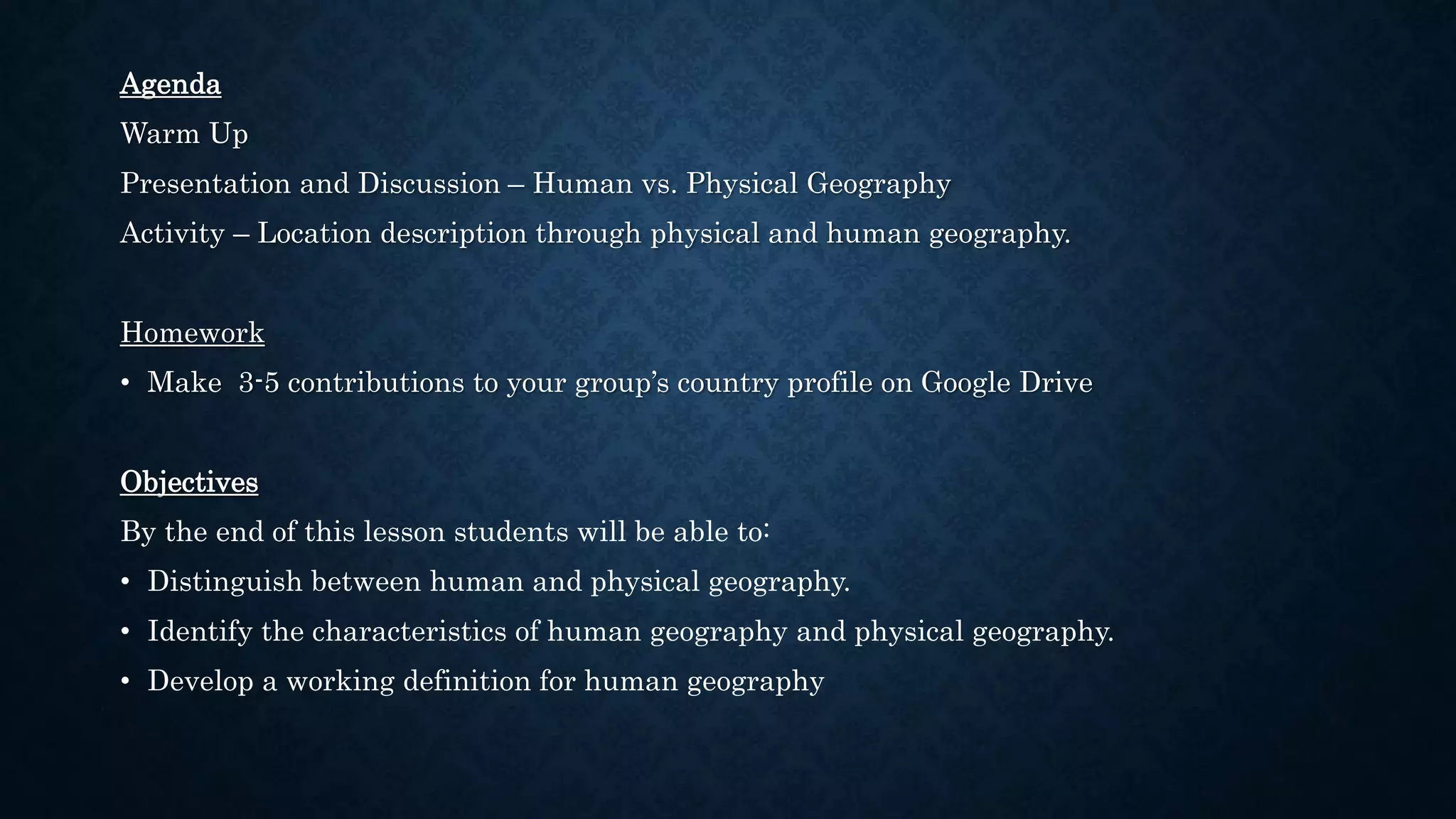 Agenda

Warm Up

Presentation and Discussion – Human vs. Physical Geography

Activity – Location description through physical and human geography.

Homework

• Make 3-5 contributions to your group's country profile on Google Drive

Objectives

By the end of this lesson students will be able to:

• Distinguish between human and physical geography.

• Identify the characteristics of human geography and physical geography.

• Develop a working definition for human geography